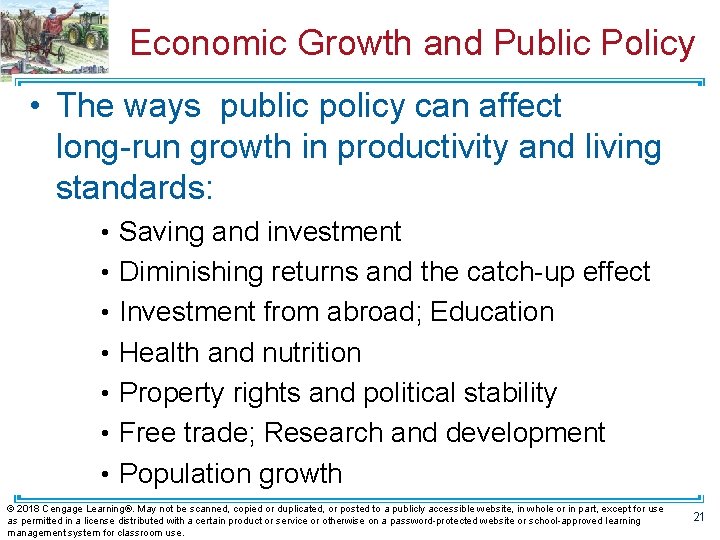 Economic Growth and Public Policy

• The ways public policy can affect long-run growth in productivity and living standards:

• Saving and investment
• Diminishing returns and the catch-up effect
• Investment from abroad; Education
• Health and nutrition
• Property rights and political stability
• Free trade; Research and development
• Population growth

© 2018 Cengage Learning®. May not be scanned, copied or duplicated, or posted to a publicly accessible website, in whole or in part, except for use as permitted in a license distributed with a certain product or service or otherwise on a password-protected website or school-approved learning management system for classroom use.

21